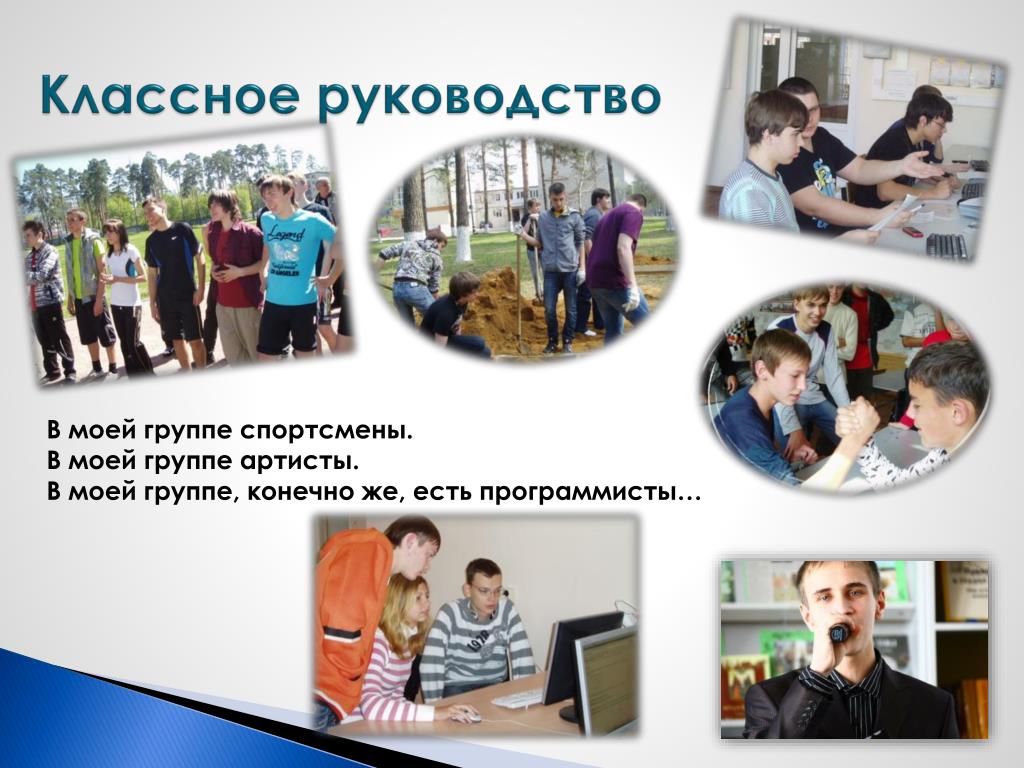 Классное руководство

В моей группе спортсмены.
В моей группе артисты.
В моей группе, конечно же, есть программисты…